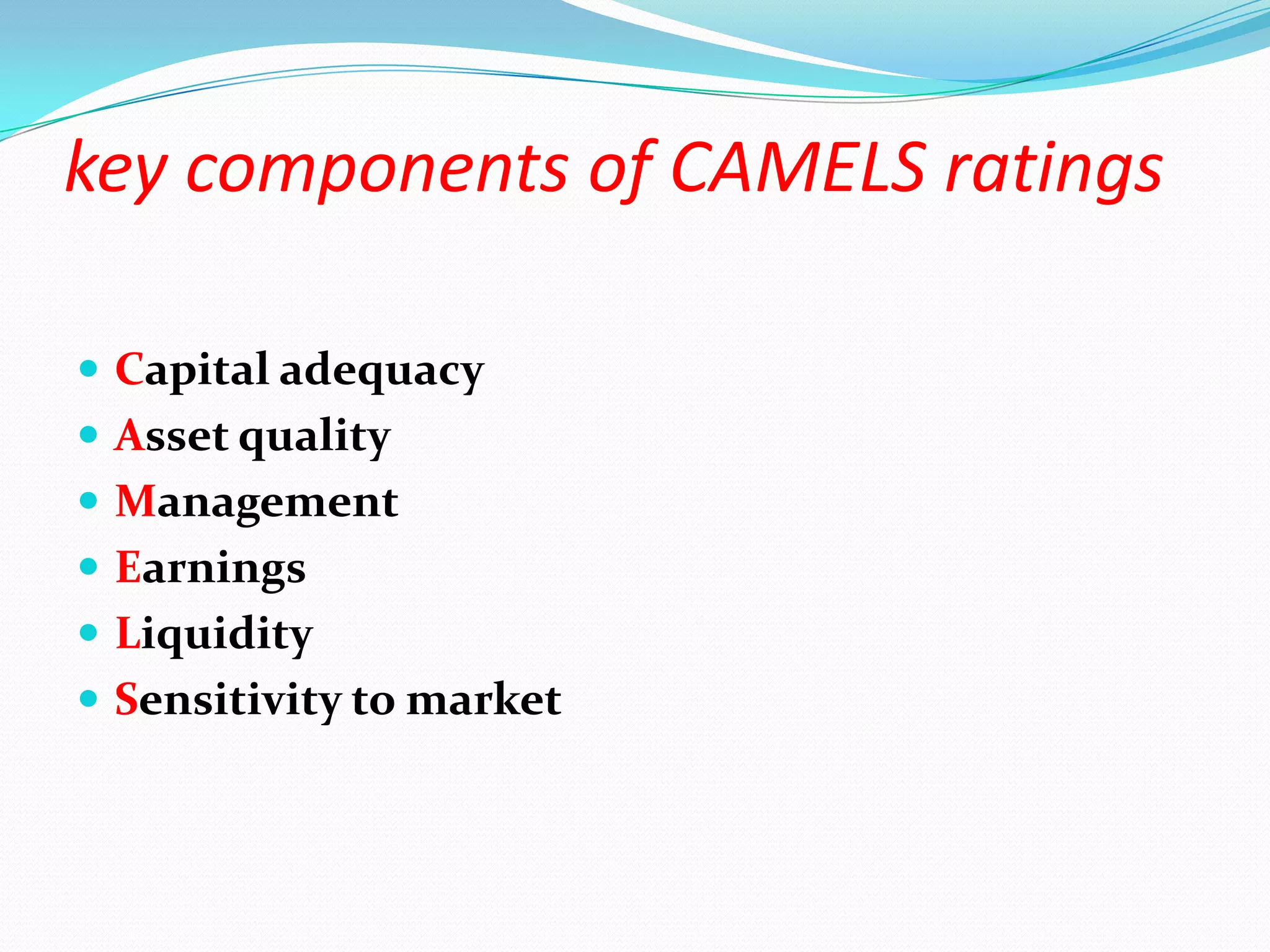 key components of CAMELS ratings

- Capital adequacy
- Asset quality
- Management
- Earnings
- Liquidity
- Sensitivity to market